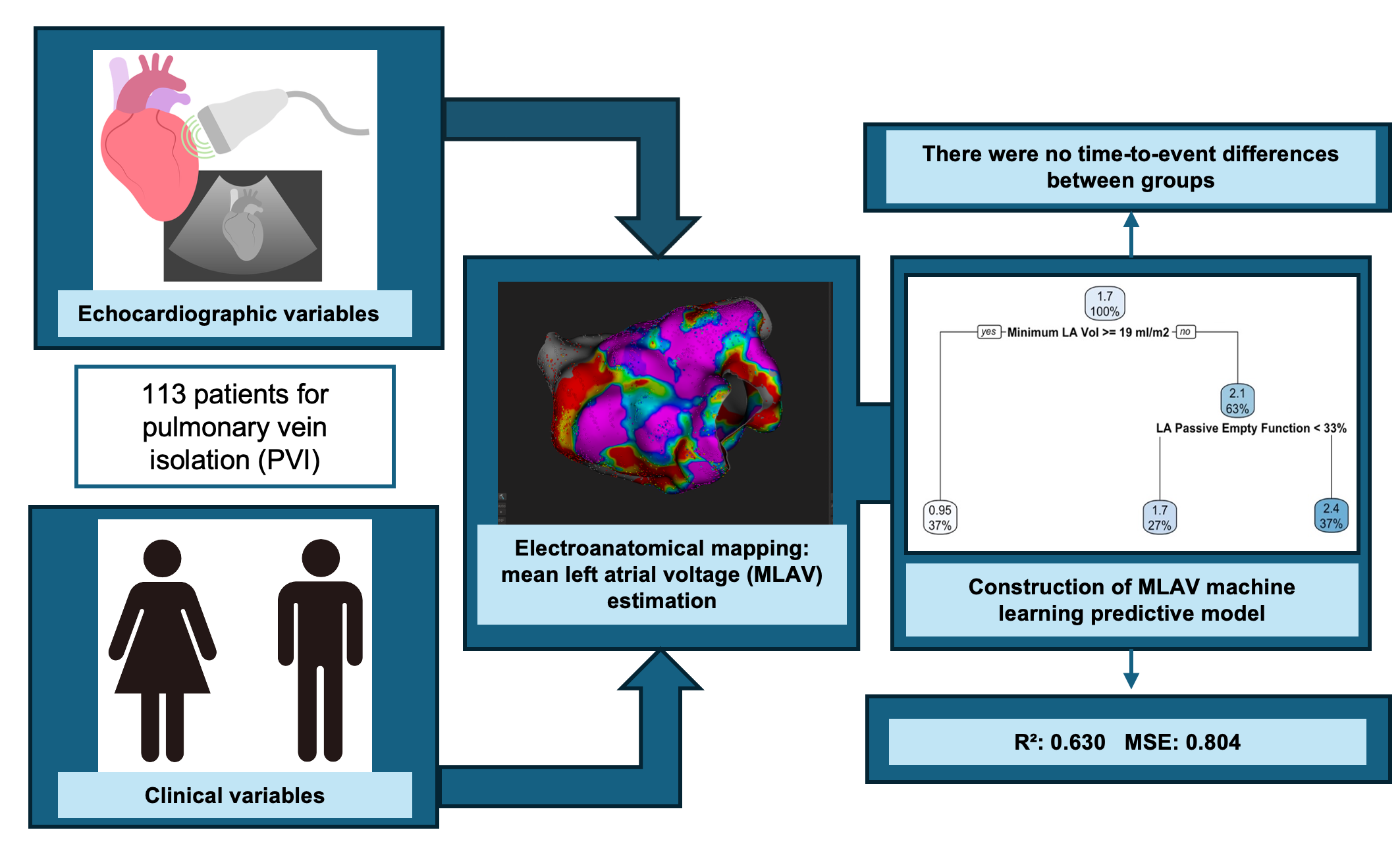 Echocardiographic variables

113 patients for pulmonary vein isolation (PVI)

Clinical variables

Electroanatomical mapping: mean left atrial voltage (MLAV) estimation

There were no time-to-event differences between groups

1.7
100%

yes Minimum LA Vol >= 19 ml/m2 no

2.1
63%

LA Passive Empty Function < 33%

0.95
37%

1.7
27%

2.4
37%

Construction of MLAV machine learning predictive model

R²: 0.630 MSE: 0.804